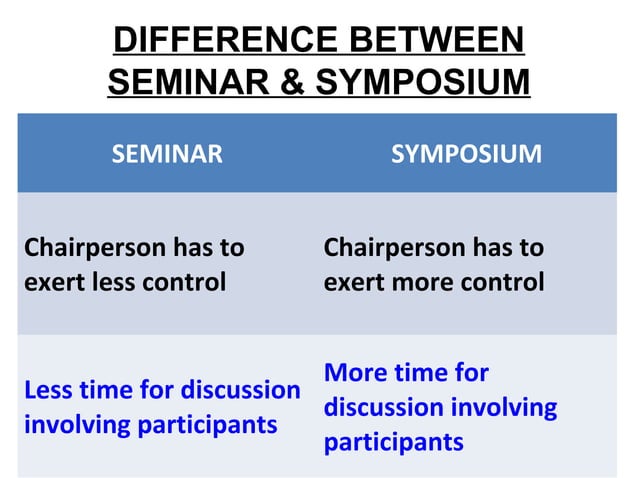 DIFFERENCE BETWEEN SEMINAR & SYMPOSIUM

| SEMINAR | SYMPOSIUM |
|---|---|
| Chairperson has to exert less control | Chairperson has to exert more control |
| Less time for discussion involving participants | More time for discussion involving participants |